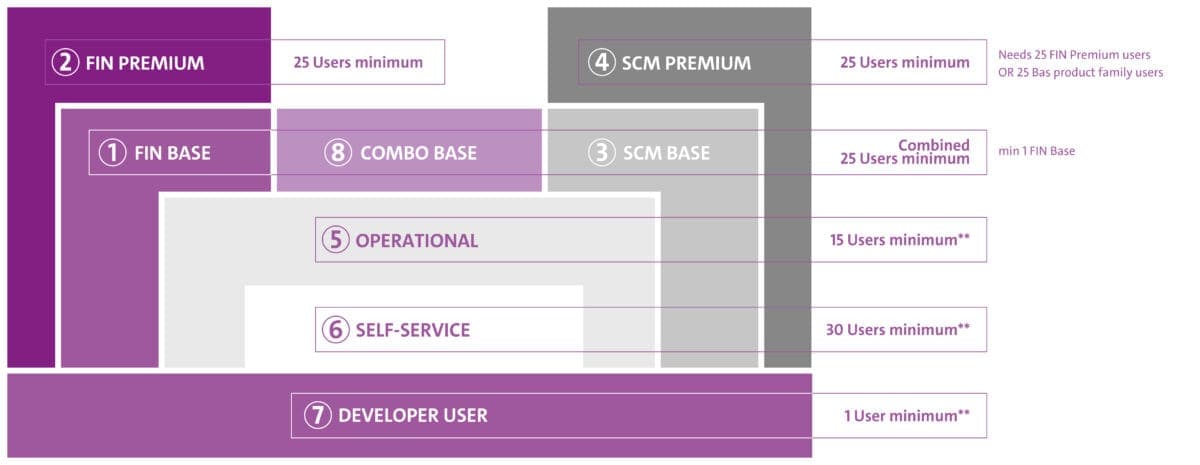 ② FIN PREMIUM

25 Users minimum

④ SCM PREMIUM

25 Users minimum

Needs 25 FIN Premium users OR 25 Bas product family users

① FIN BASE

⑧ COMBO BASE

③ SCM BASE

Combined 25 Users minimum

min 1 FIN Base

⑤ OPERATIONAL

15 Users minimum**

⑥ SELF-SERVICE

30 Users minimum**

⑦ DEVELOPER USER

1 User minimum**